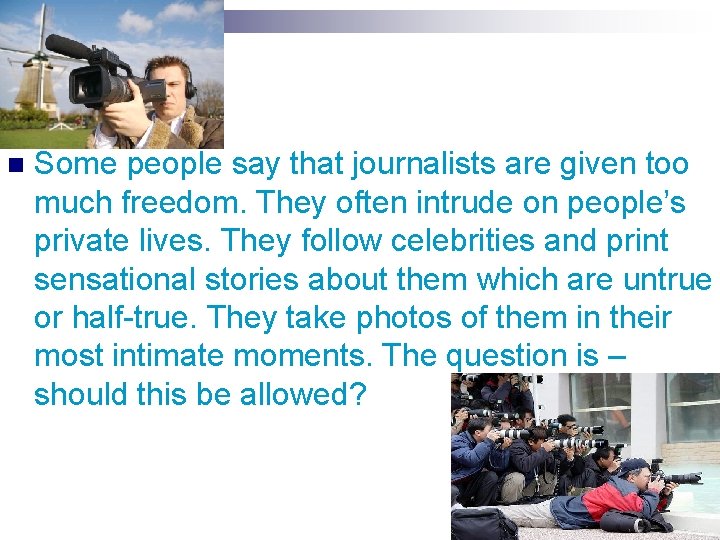 Some people say that journalists are given too much freedom. They often intrude on people's private lives. They follow celebrities and print sensational stories about them which are untrue or half-true. They take photos of them in their most intimate moments. The question is – should this be allowed?